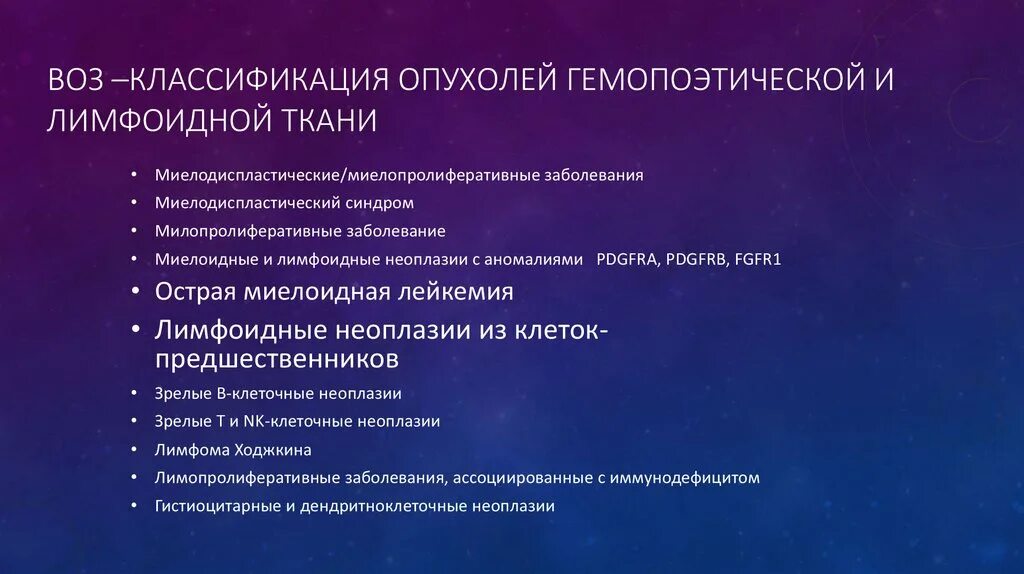 ВОЗ –КЛАССИФИКАЦИЯ ОПУХОЛЕЙ ГЕМОПОЭТИЧЕСКОЙ И ЛИМФОИДНОЙ ТКАНИ

• Миелодиспластические/миелопролиферативные заболевания
• Миелодиспластический синдром
• Милопролиферативные заболевание
• Миелоидные и лимфоидные неоплазии с аномалиями PDGFRA, PDGFRB, FGFR1
• Острая миелоидная лейкемия
• Лимфоидные неоплазии из клеток-предшественников
• Зрелые В-клеточные неоплазии
• Зрелые Т и NK-клеточные неоплазии
• Лимфома Ходжкина
• Лимопролиферативные заболевания, ассоциированные с иммунодефицитом
• Гистиоцитарные и дендритноклеточные неоплазии